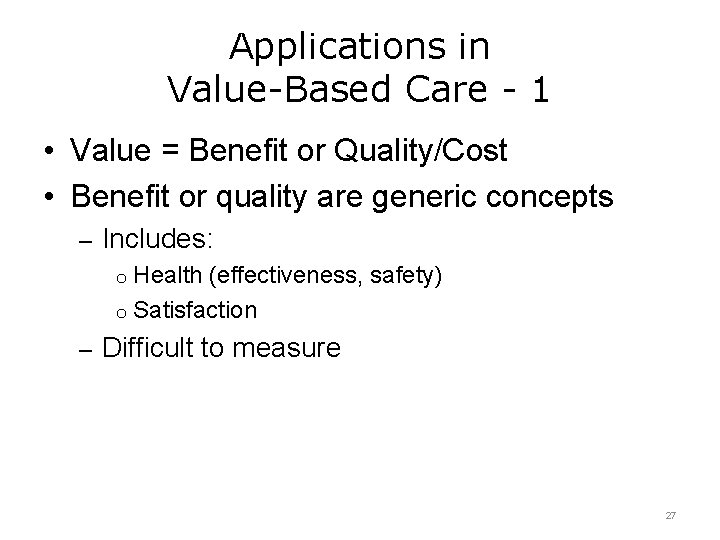 Applications in
Value-Based Care - 1

• Value = Benefit or Quality/Cost
• Benefit or quality are generic concepts
– Includes:
o Health (effectiveness, safety)
o Satisfaction
– Difficult to measure

27